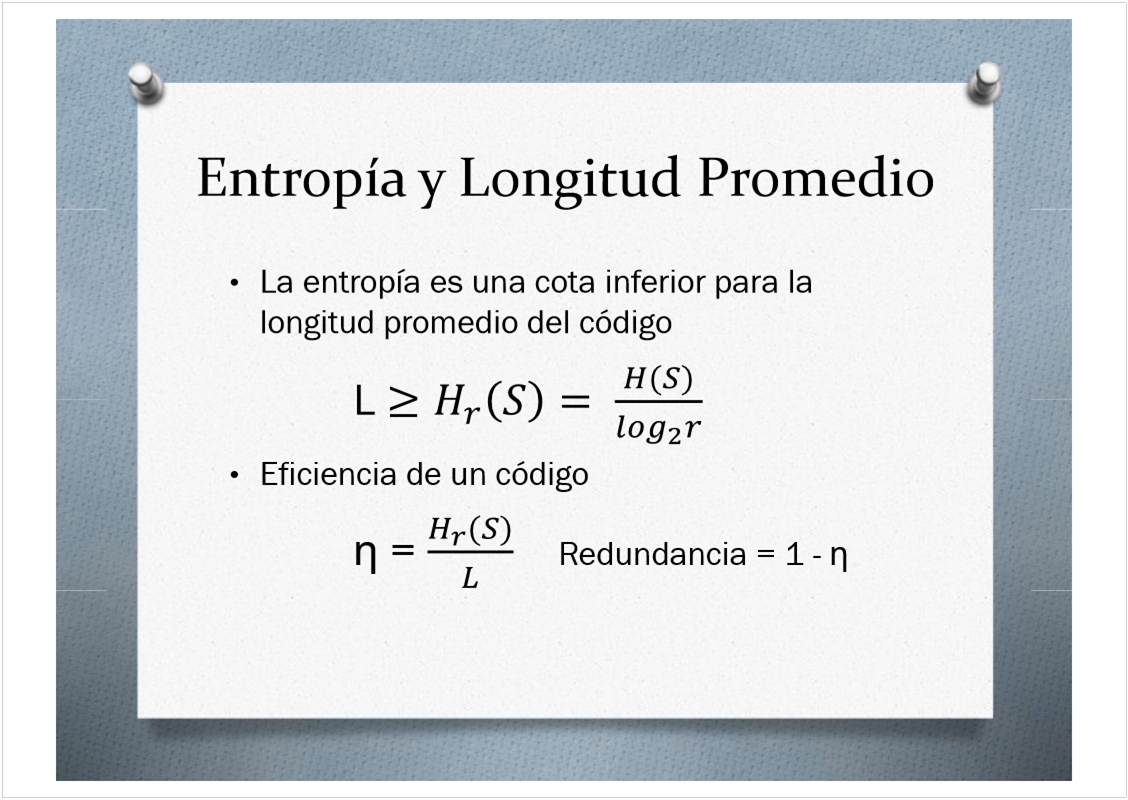 Entropía y Longitud Promedio

• La entropía es una cota inferior para la longitud promedio del código

$L \geq H_r(S) = \frac{H(S)}{log_2 r}$

• Eficiencia de un código

$\eta = \frac{H_r(S)}{L}$ Redundancia = 1 - η